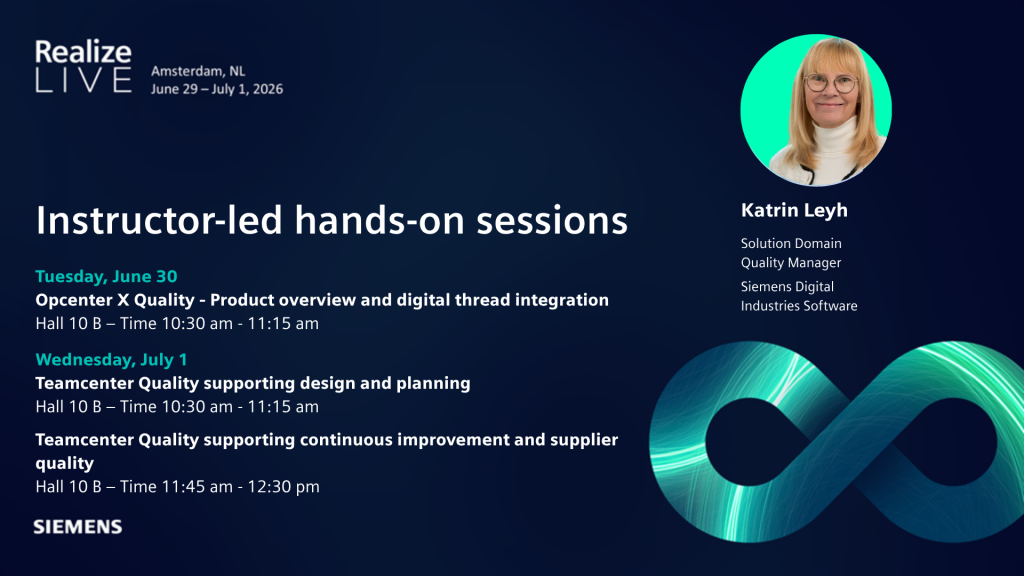 Realize LIVE

Amsterdam, NL
June 29 – July 1, 2026

Instructor-led hands-on sessions

Tuesday, June 30
Opcenter X Quality - Product overview and digital thread integration
Hall 10 B – Time 10:30 am - 11:15 am

Wednesday, July 1
Teamcenter Quality supporting design and planning
Hall 10 B – Time 10:30 am - 11:15 am

Teamcenter Quality supporting continuous improvement and supplier quality
Hall 10 B – Time 11:45 am - 12:30 pm

SIEMENS

Katrin Leyh

Solution Domain Quality Manager

Siemens Digital Industries Software